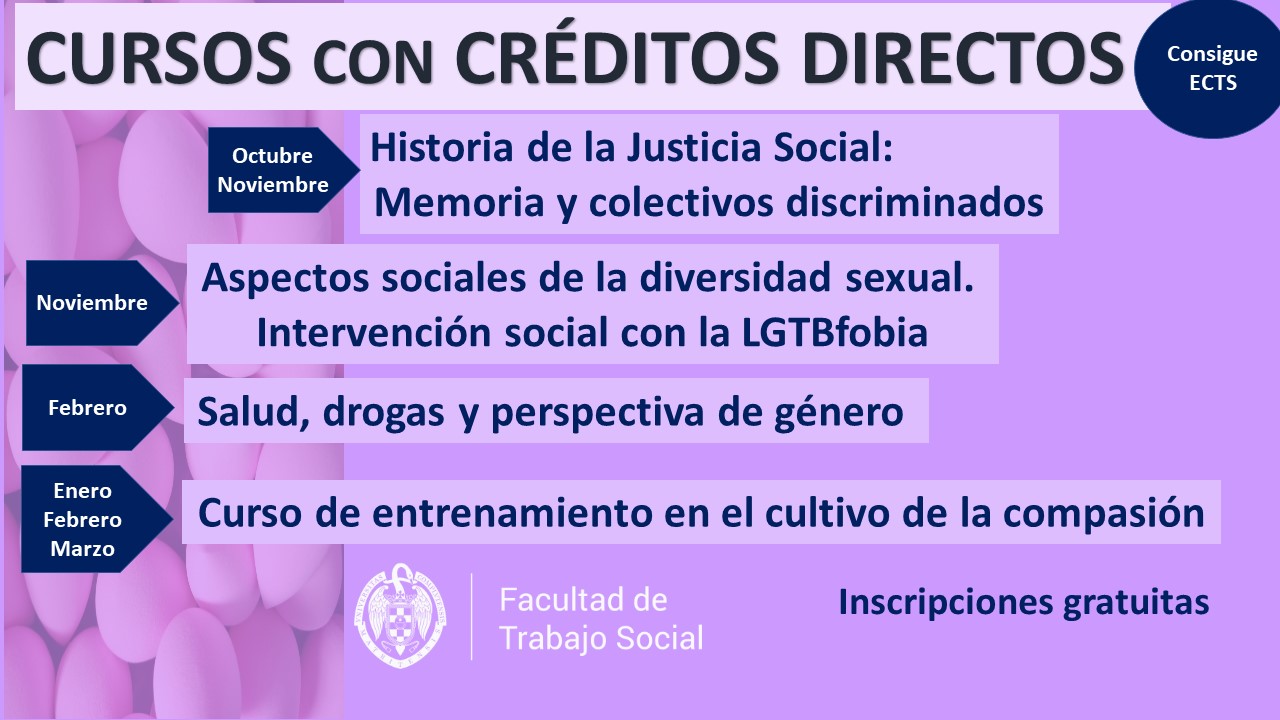 CURSOS CON CRÉDITOS DIRECTOS

Consigue ECTS

Octubre Noviembre

Historia de la Justicia Social: Memoria y colectivos discriminados

Noviembre

Aspectos sociales de la diversidad sexual. Intervención social con la LGTBfobia

Febrero

Salud, drogas y perspectiva de género

Enero Febrero Marzo

Curso de entrenamiento en el cultivo de la compasión

Facultad de Trabajo Social

Inscripciones gratuitas